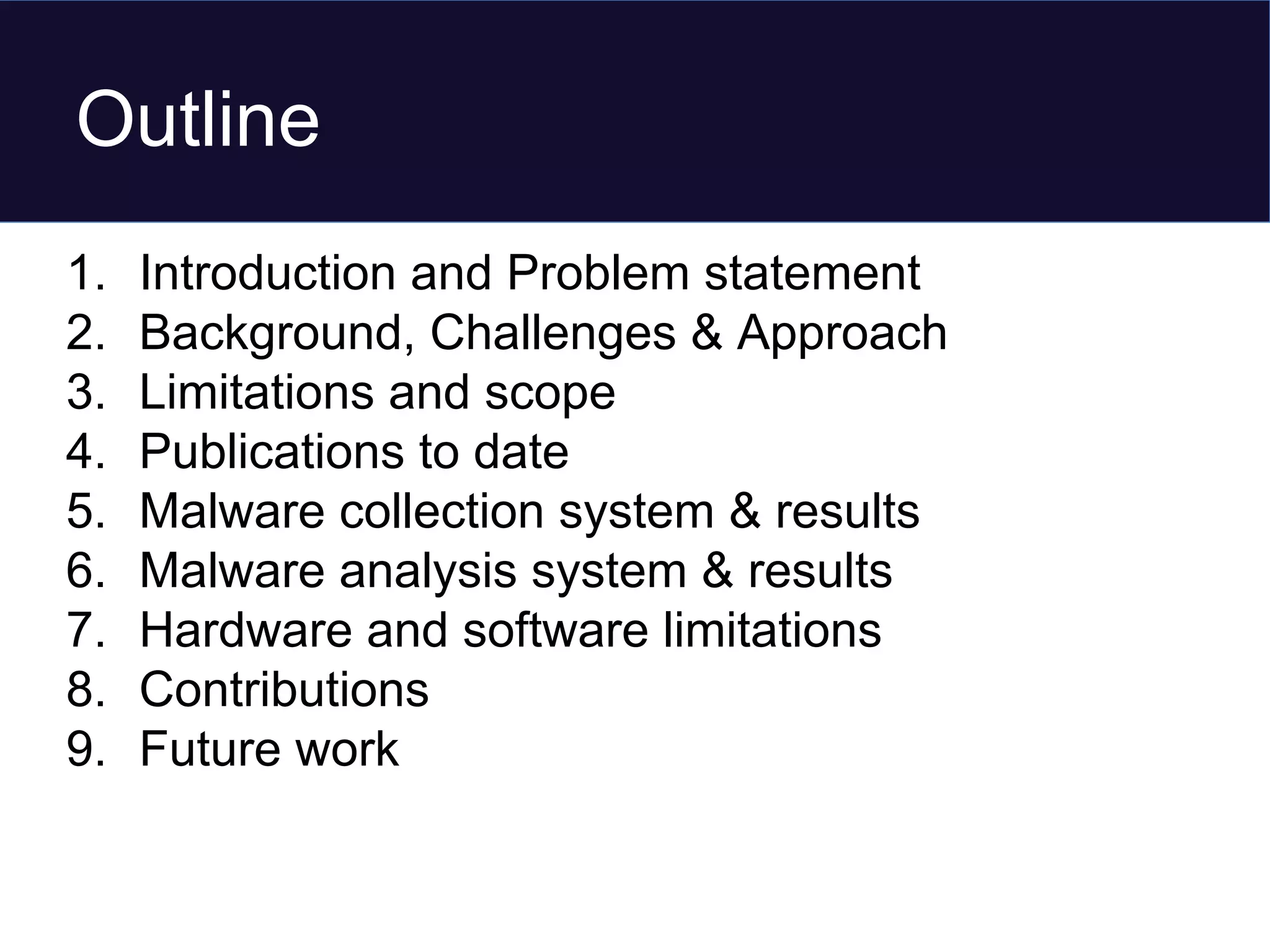 Outline

1. Introduction and Problem statement
2. Background, Challenges & Approach
3. Limitations and scope
4. Publications to date
5. Malware collection system & results
6. Malware analysis system & results
7. Hardware and software limitations
8. Contributions
9. Future work